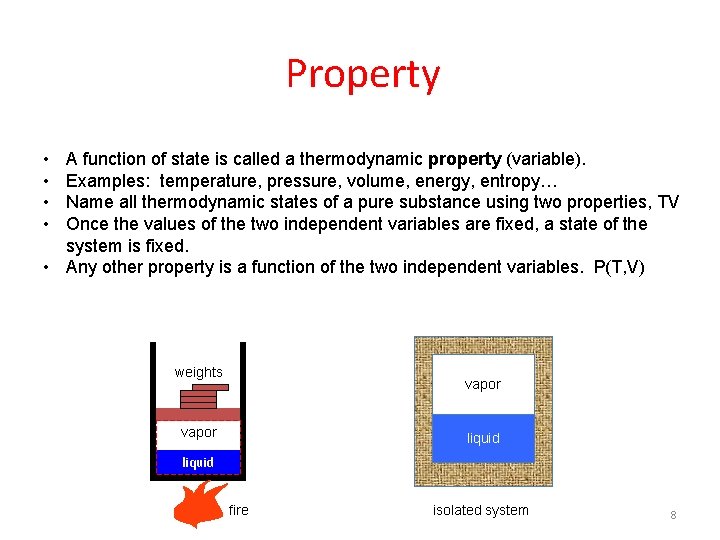 Property

• A function of state is called a thermodynamic **property** (variable).
• Examples: temperature, pressure, volume, energy, entropy…
• Name all thermodynamic states of a pure substance using two properties, TV
• Once the values of the two independent variables are fixed, a state of the system is fixed.
• Any other property is a function of the two independent variables. P(T,V)

weights
vapor
liquid
fire

vapor
liquid
isolated system

8